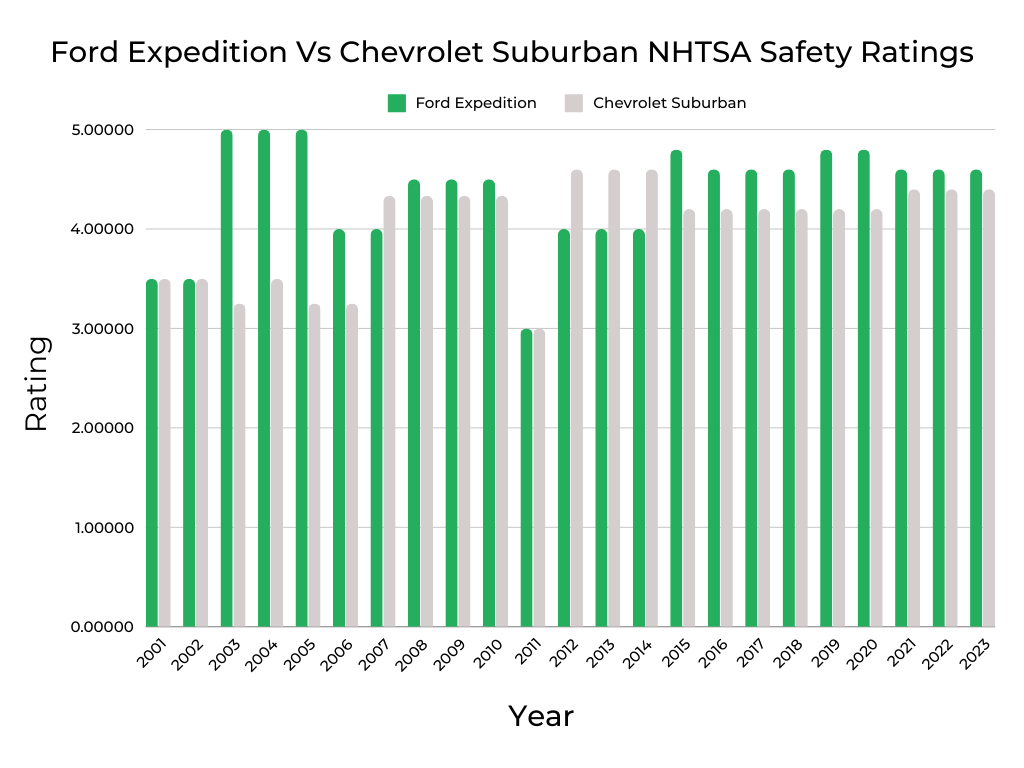 Ford Expedition Vs Chevrolet Suburban NHTSA Safety Ratings

Ford Expedition
Chevrolet Suburban

Rating

5.00000
4.00000
3.00000
2.00000
1.00000
0.00000

2001
2002
2003
2004
2005
2006
2007
2008
2009
2010
2011
2012
2013
2014
2015
2016
2017
2018
2019
2020
2021
2022
2023

Year